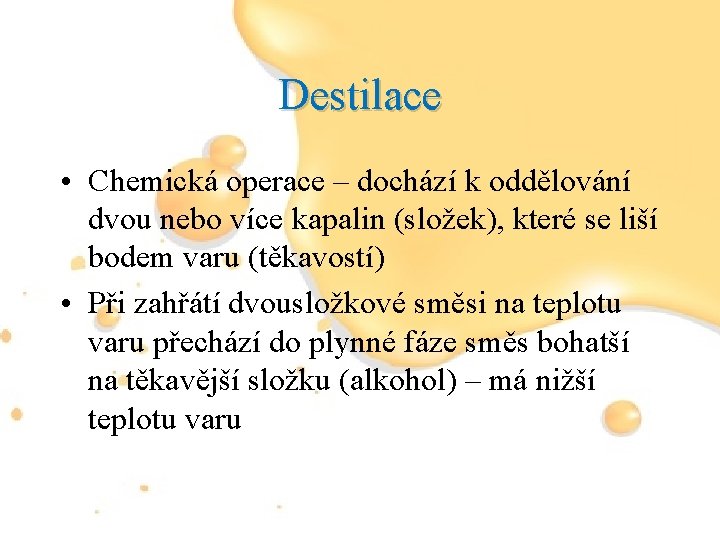 Destilace

• Chemická operace – dochází k oddělování dvou nebo více kapalin (složek), které se liší bodem varu (těkavostí)
• Při zahřátí dvousložkové směsi na teplotu varu přechází do plynné fáze směs bohatší na těkavější složku (alkohol) – má nižší teplotu varu